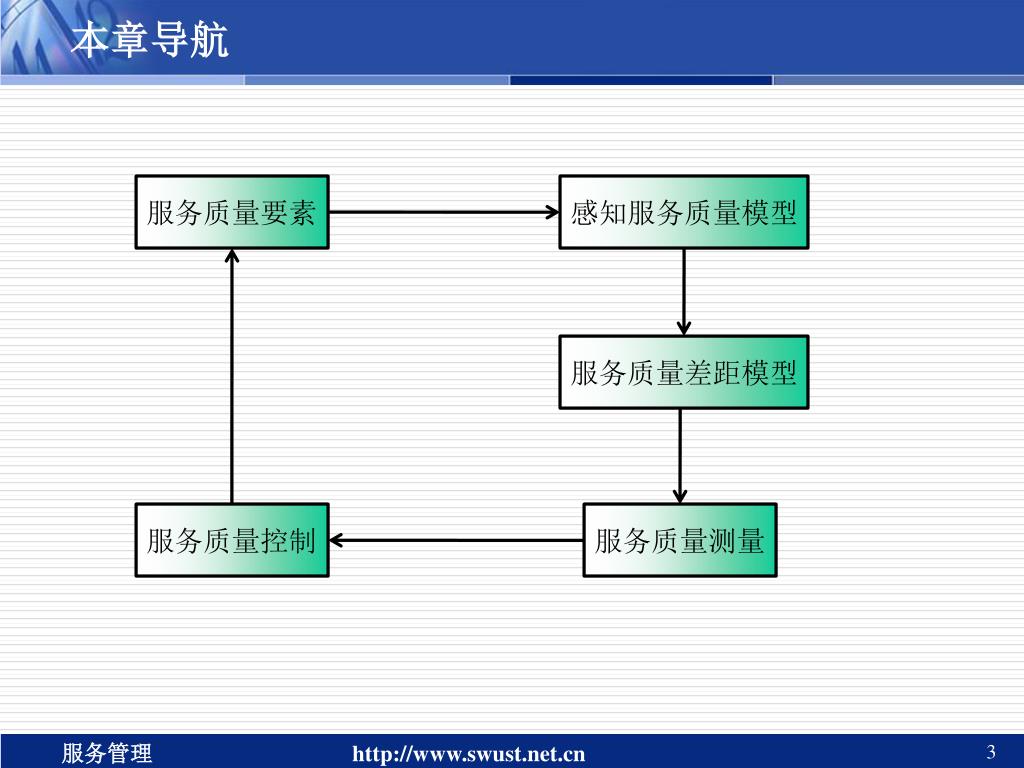 本章导航

服务质量要素

感知服务质量模型

服务质量差距模型

服务质量测量

服务质量控制

服务管理

http://www.swust.net.cn

3